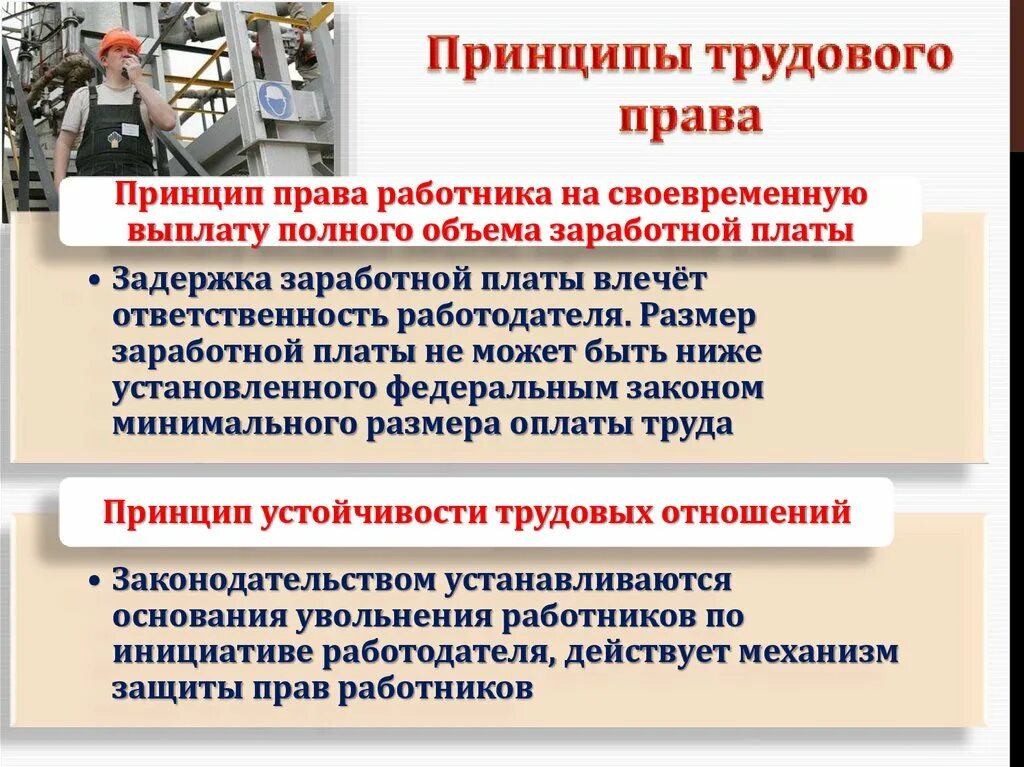 Принципы трудового права

Принцип права работника на своевременную выплату полного объема заработной платы

• Задержка заработной платы влечёт ответственность работодателя. Размер заработной платы не может быть ниже установленного федеральным законом минимального размера оплаты труда

Принцип устойчивости трудовых отношений

• Законодательством устанавливаются основания увольнения работников по инициативе работодателя, действует механизм защиты прав работников